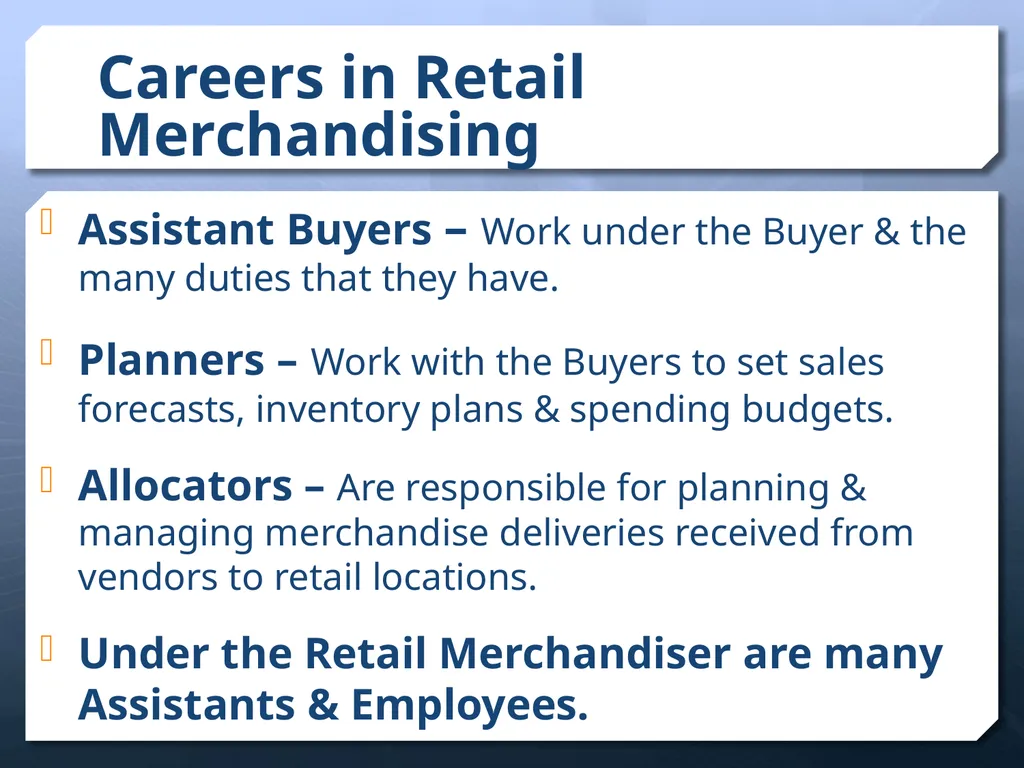 Careers in Retail Merchandising

Assistant Buyers – Work under the Buyer & the many duties that they have.

Planners – Work with the Buyers to set sales forecasts, inventory plans & spending budgets.

Allocators – Are responsible for planning & managing merchandise deliveries received from vendors to retail locations.

Under the Retail Merchandiser are many Assistants & Employees.